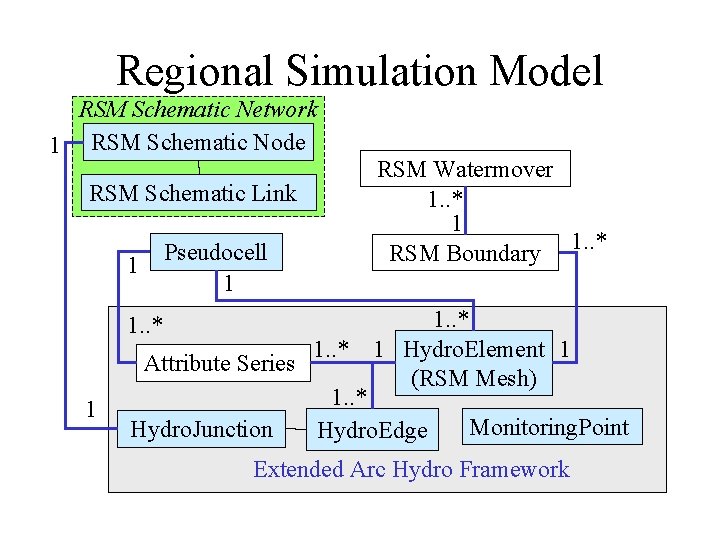 Regional Simulation Model

RSM Schematic Network

1

RSM Schematic Node

RSM Schematic Link

RSM Watermover

1..*

1

RSM Boundary

1..*

Pseudocell

1

1

1..*

1..*

Attribute Series

1..*

1

HydroElement (RSM Mesh)

1

1..*

1

HydroJunction

HydroEdge

MonitoringPoint

Extended Arc Hydro Framework